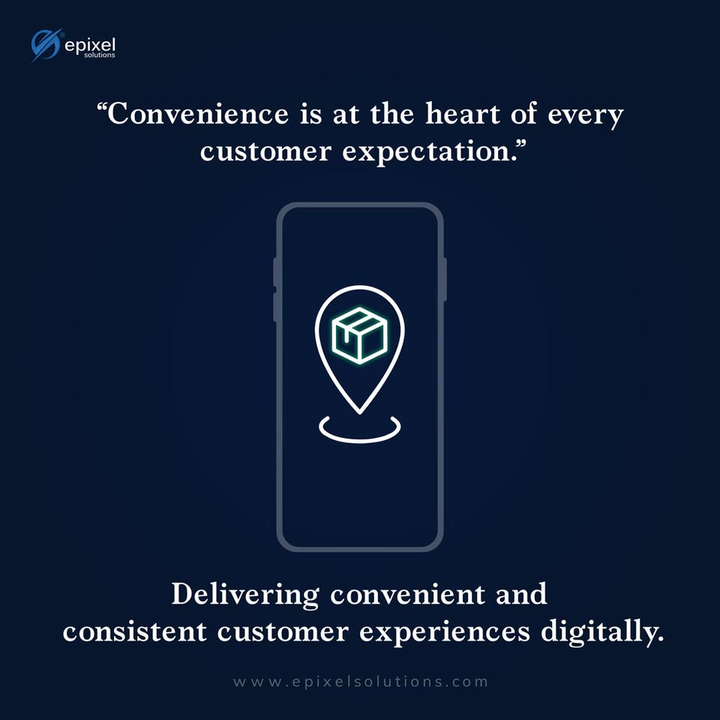 epixel solutions

“Convenience is at the heart of every customer expectation.”

Delivering convenient and consistent customer experiences digitally.

www.epixelsolutions.com